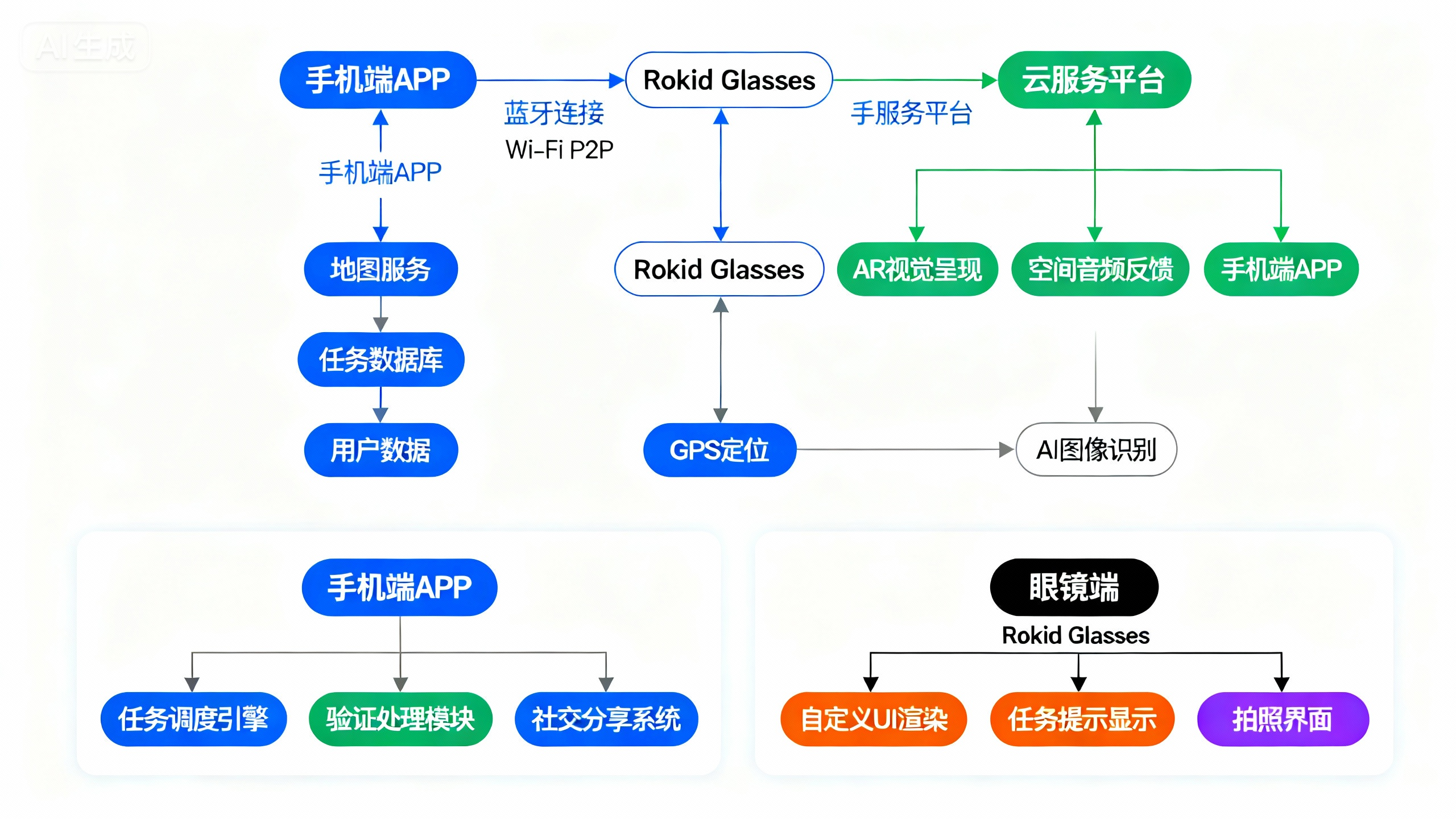 AI生成

手机端APP

蓝牙连接
Wi-Fi P2P

Rokid Glasses

手服务平台

云服务平台

手机端APP

地图服务

任务数据库

用户数据

Rokid Glasses

GPS定位

AR视觉呈现

空间音频反馈

手机端APP

AI图像识别

手机端APP

任务调度引擎

验证处理模块

社交分享系统

眼镜端

Rokid Glasses

自定义UI渲染

任务提示显示

拍照界面